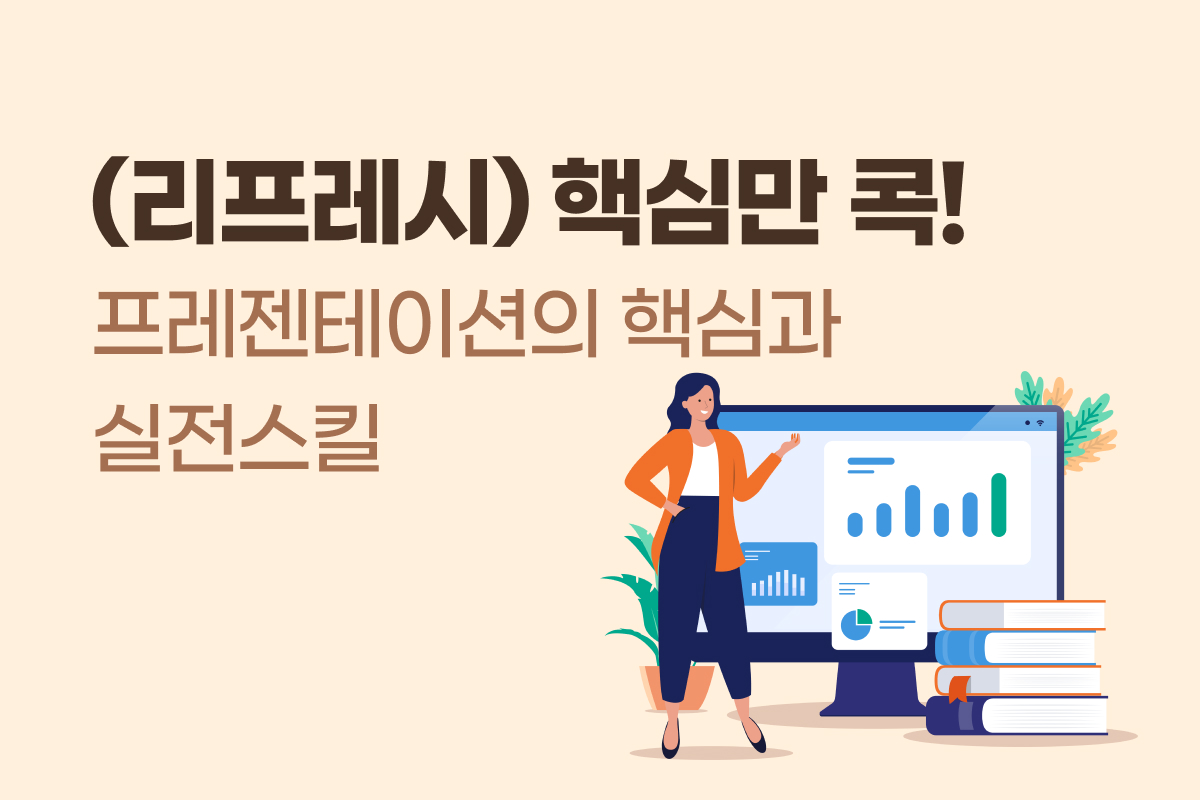 (리프레시) 핵심만 콕!

프레젠테이션의 핵심과 실전스킬